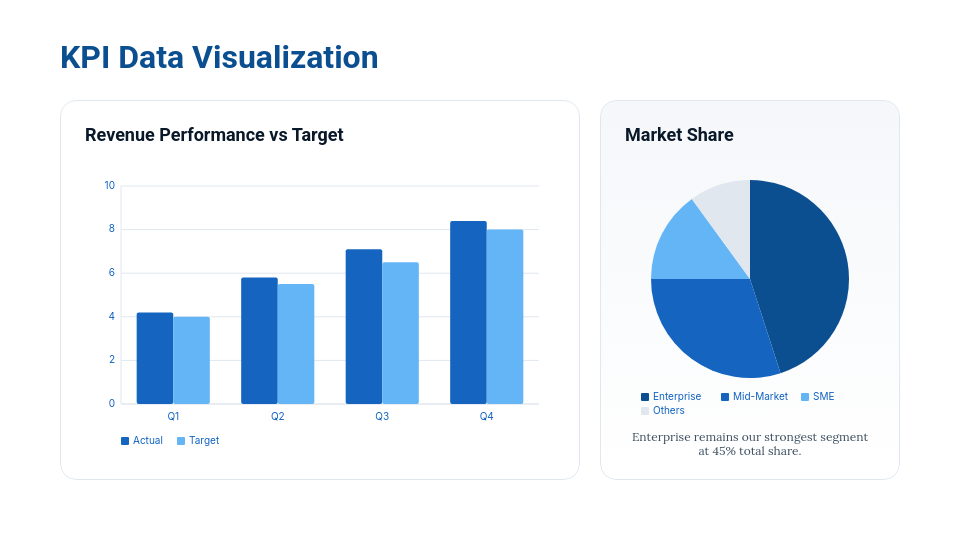 KPI Data Visualization

Revenue Performance vs Target

10
8
6
4
2
0
Q1
Q2
Q3
Q4

Actual
Target

Market Share

Enterprise
Mid-Market
SME
Others

Enterprise remains our strongest segment at 45% total share.